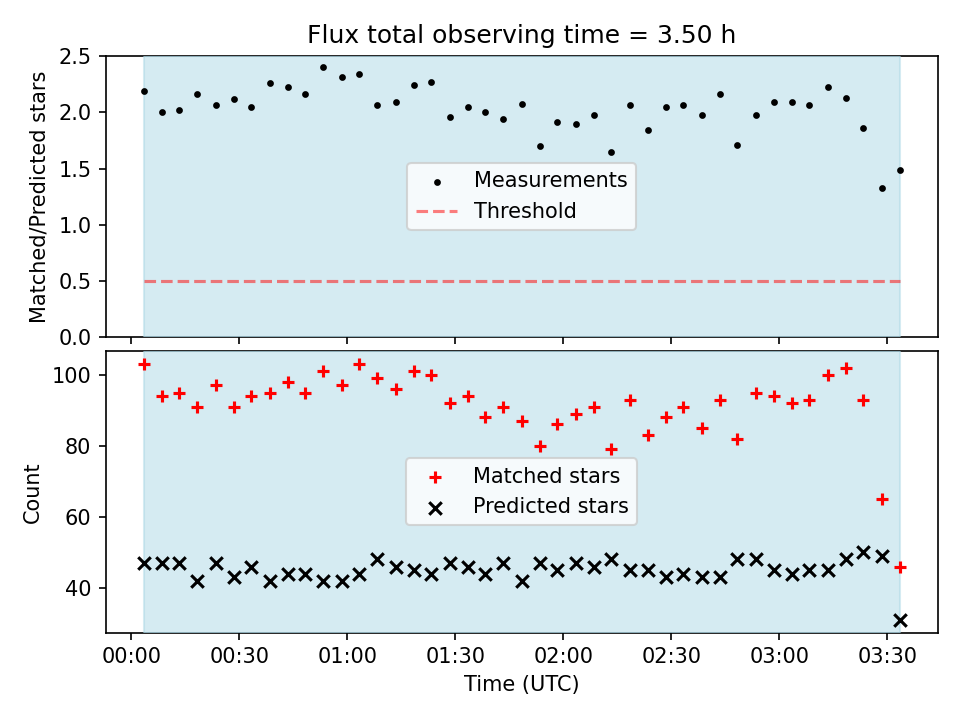 Flux total observing time = 3.50 h

Matched/Predicted stars

2.5
2.0
1.5
1.0
0.5
0.0

Measurements
Threshold

Count

100
80
60
40

Matched stars
Predicted stars

00:00 00:30 01:00 01:30 02:00 02:30 03:00 03:30

Time (UTC)